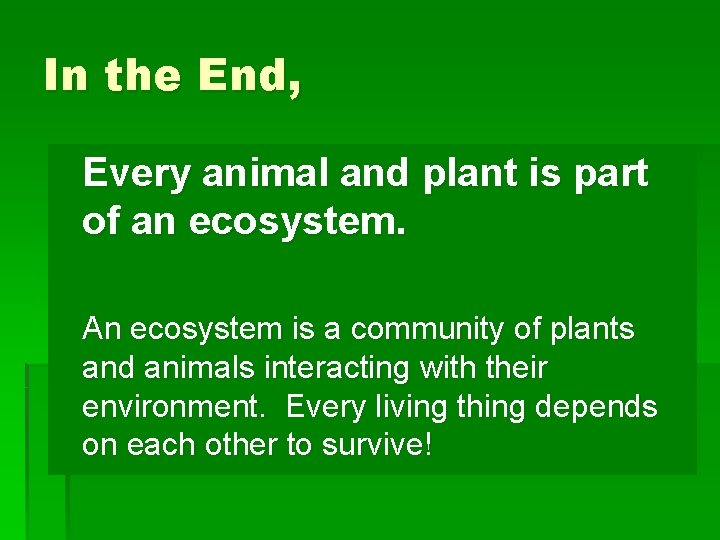 In the End,

Every animal and plant is part of an ecosystem.

An ecosystem is a community of plants and animals interacting with their environment.  Every living thing depends on each other to survive!